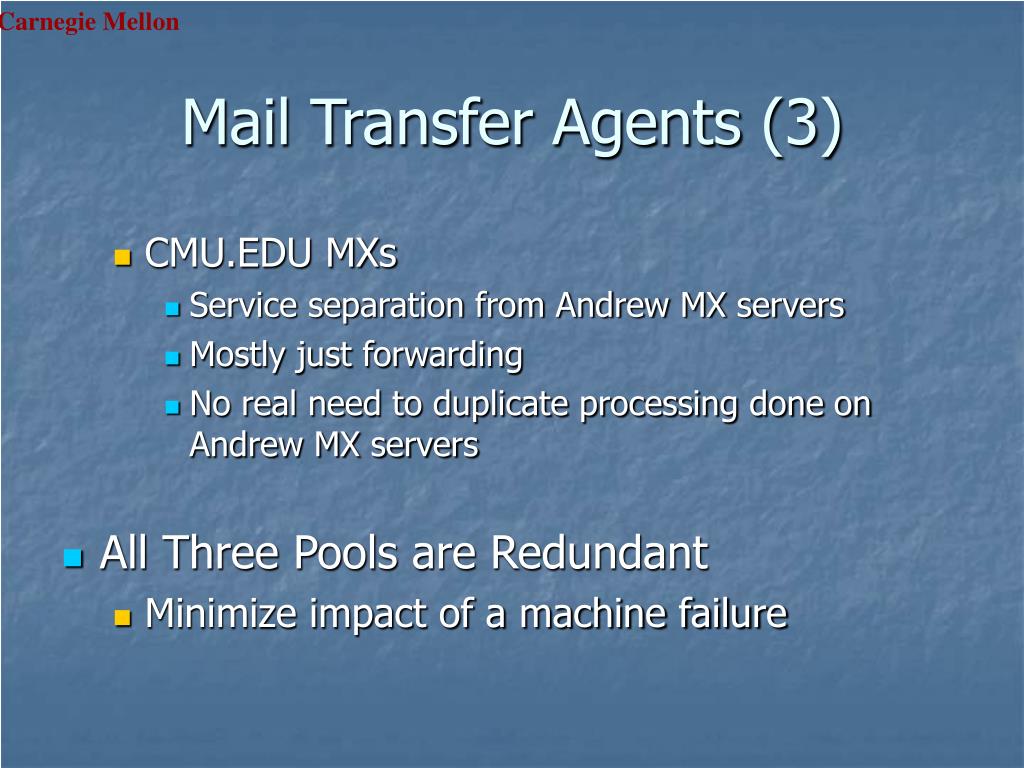 Carnegie Mellon

Mail Transfer Agents (3)

CMU.EDU MXs

Service separation from Andrew MX servers

Mostly just forwarding

No real need to duplicate processing done on Andrew MX servers

All Three Pools are Redundant

Minimize impact of a machine failure